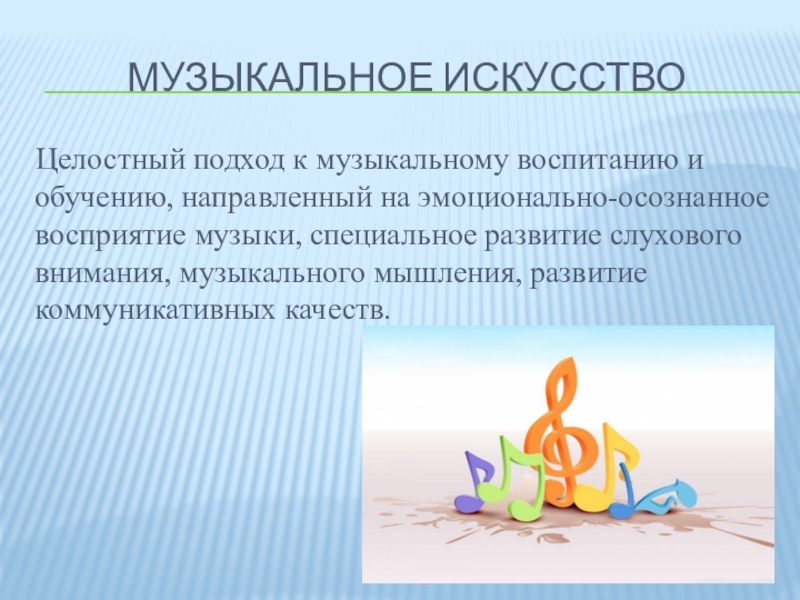 МУЗЫКАЛЬНОЕ ИСКУССТВО

Целостный подход к музыкальному воспитанию и обучению, направленный на эмоционально-осознанное восприятие музыки, специальное развитие слухового внимания, музыкального мышления, развитие коммуникативных качеств.